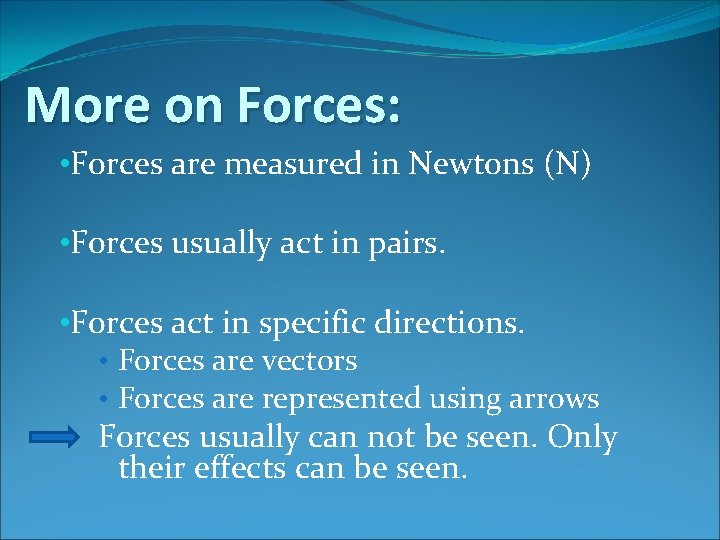 More on Forces:

•Forces are measured in Newtons (N)

•Forces usually act in pairs.

•Forces act in specific directions.
• Forces are vectors
• Forces are represented using arrows

Forces usually can not be seen. Only their effects can be seen.